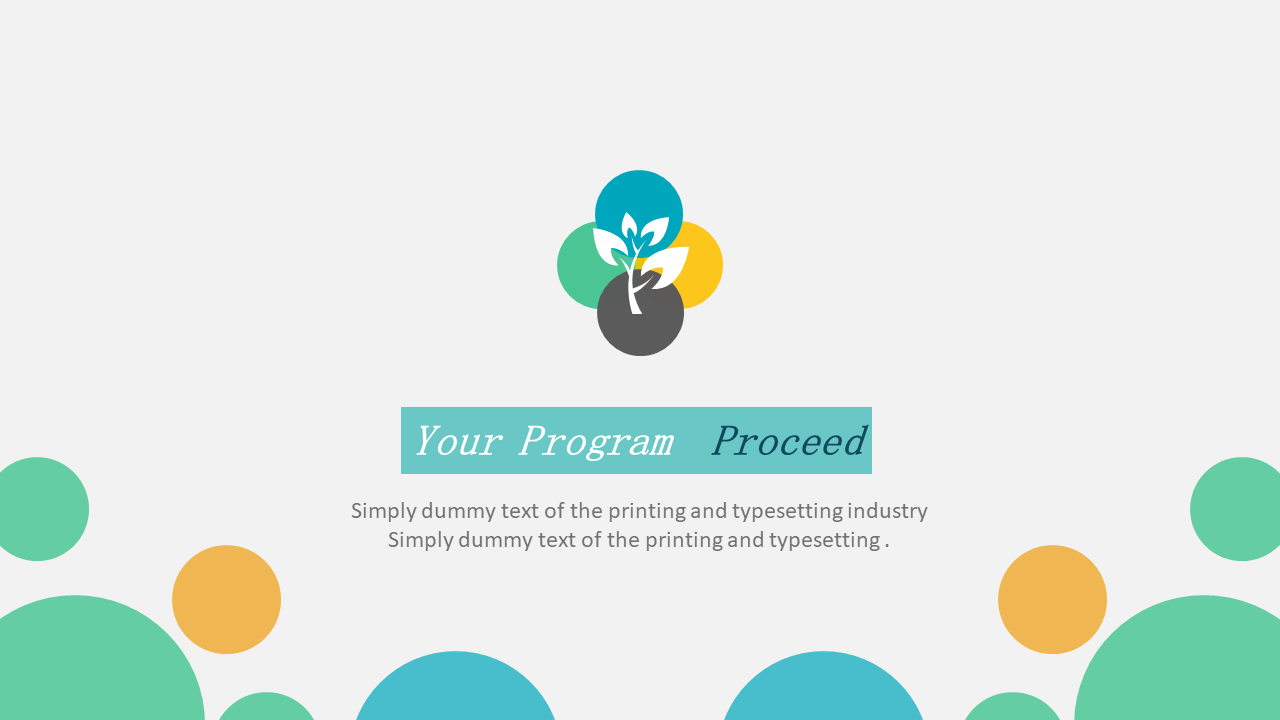 Your Program Proceed

Simply dummy text of the printing and typesetting industry
Simply dummy text of the printing and typesetting .